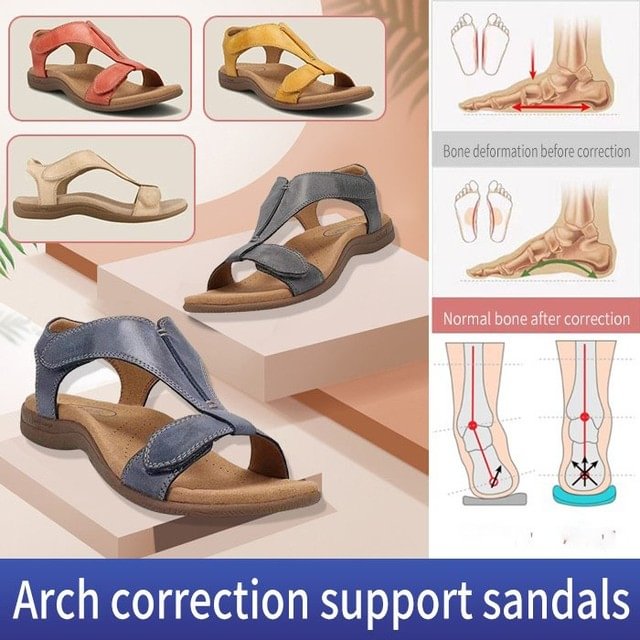 Bone deformation before correction

Normal bone after correction

Arch correction support sandals